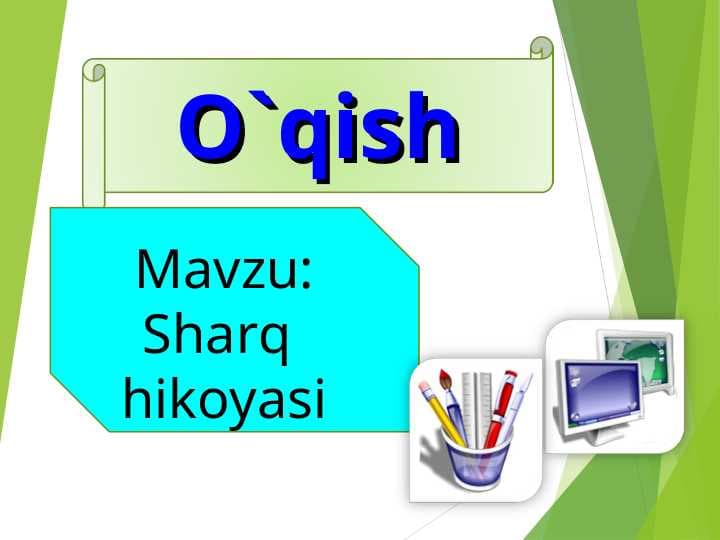 O`qish

Mavzu:
Sharq
hikoyasi